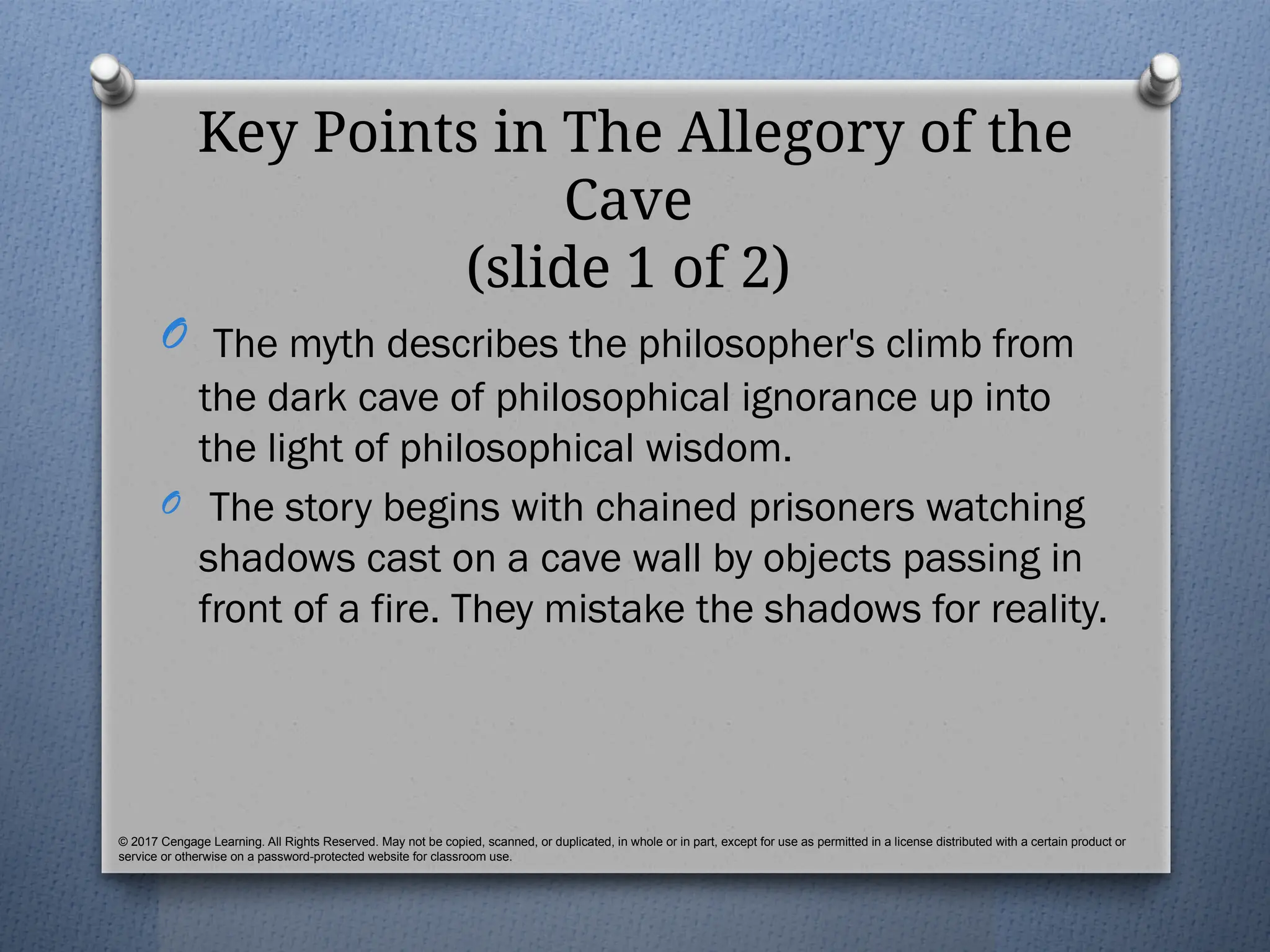 Key Points in The Allegory of the Cave
(slide 1 of 2)

The myth describes the philosopher's climb from the dark cave of philosophical ignorance up into the light of philosophical wisdom.

The story begins with chained prisoners watching shadows cast on a cave wall by objects passing in front of a fire. They mistake the shadows for reality.

© 2017 Cengage Learning. All Rights Reserved. May not be copied, scanned, or duplicated, in whole or in part, except for use as permitted in a license distributed with a certain product or service or otherwise on a password-protected website for classroom use.